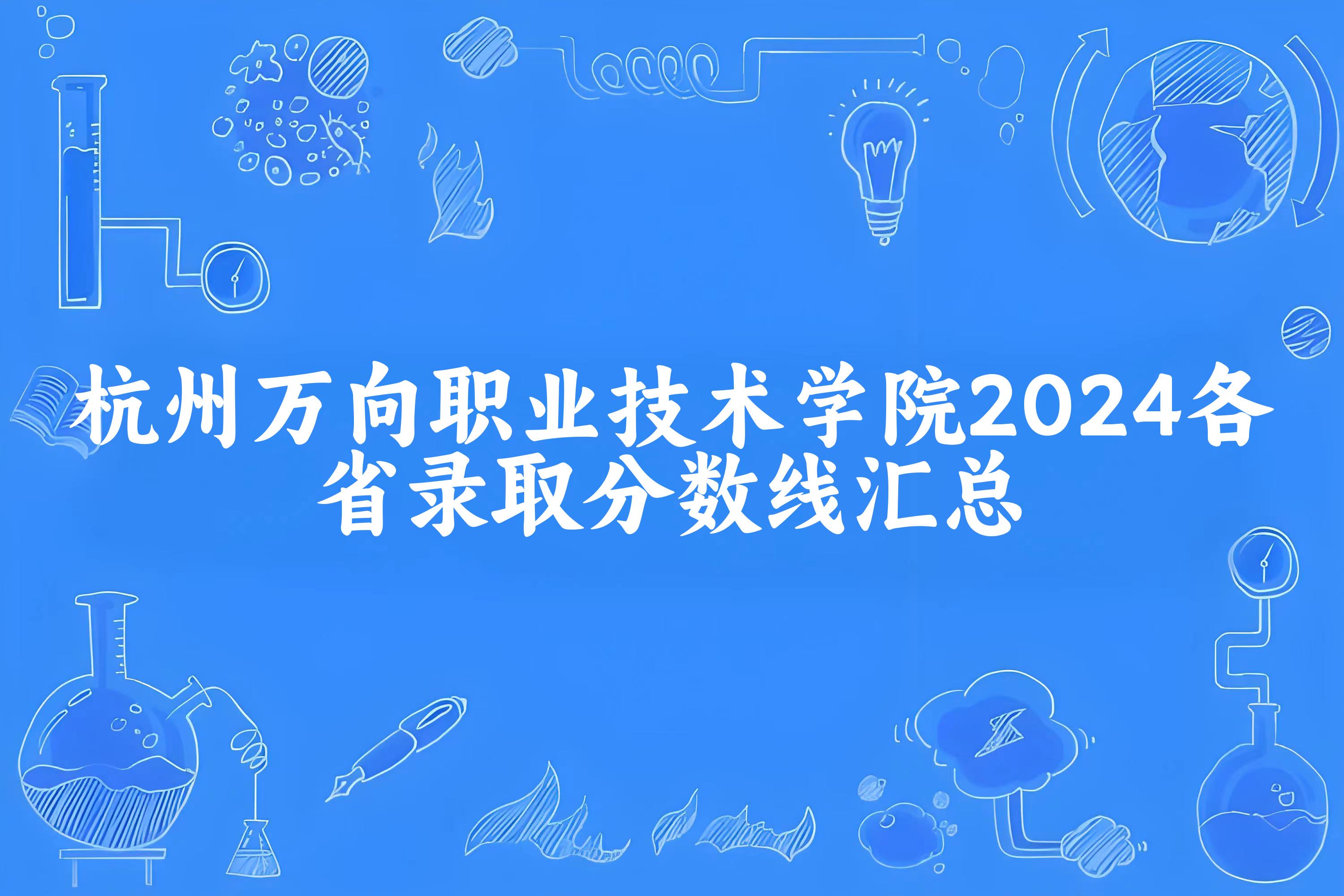 杭州万向职业技术学院2024各省录取分数线汇总